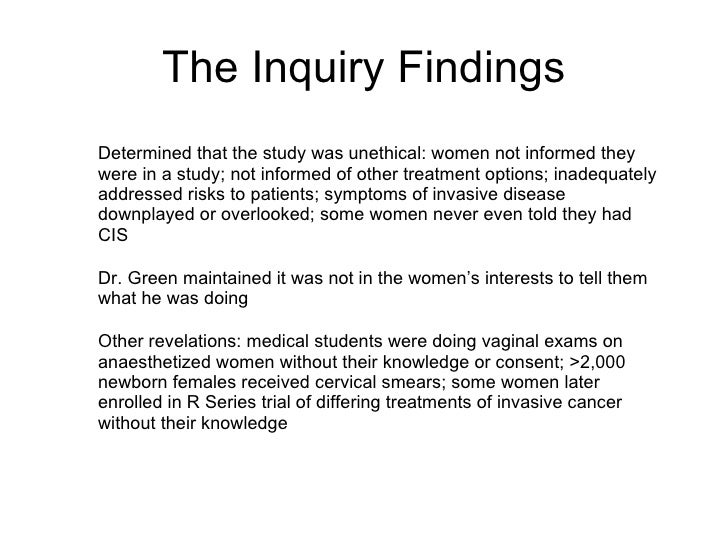 The Inquiry Findings

Determined that the study was unethical: women not informed they were in a study; not informed of other treatment options; inadequately addressed risks to patients; symptoms of invasive disease downplayed or overlooked; some women never even told they had CIS

Dr. Green maintained it was not in the women's interests to tell them what he was doing

Other revelations: medical students were doing vaginal exams on anaesthetized women without their knowledge or consent; >2,000 newborn females received cervical smears; some women later enrolled in R Series trial of differing treatments of invasive cancer without their knowledge